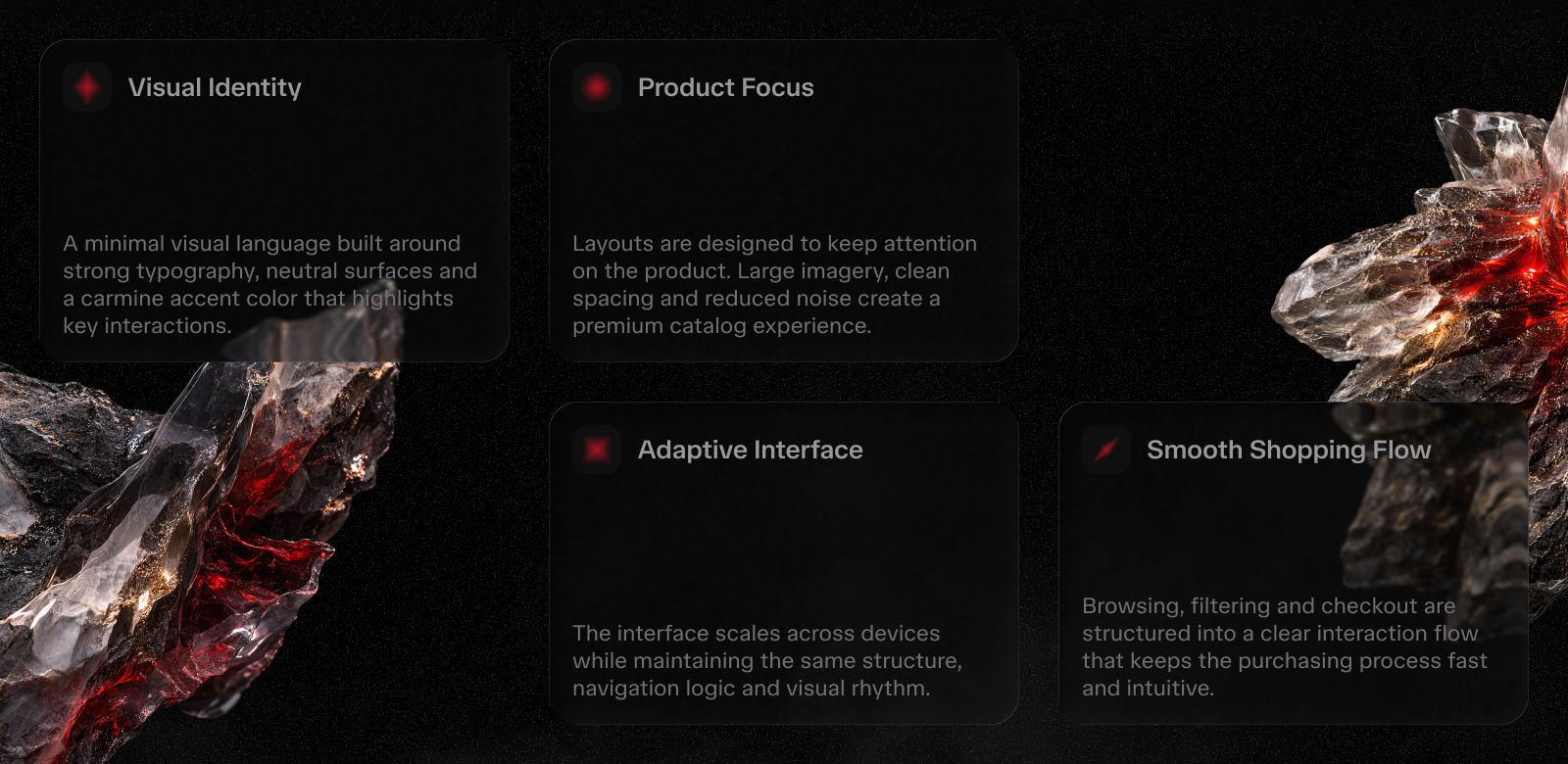 Visual Identity

A minimal visual language built around strong typography, neutral surfaces and a carmine accent color that highlights key interactions.

Product Focus

Layouts are designed to keep attention on the product. Large imagery, clean spacing and reduced noise create a premium catalog experience.

Adaptive Interface

The interface scales across devices while maintaining the same structure, navigation logic and visual rhythm.

Smooth Shopping Flow

Browsing, filtering and checkout are structured into a clear interaction flow that keeps the purchasing process fast and intuitive.